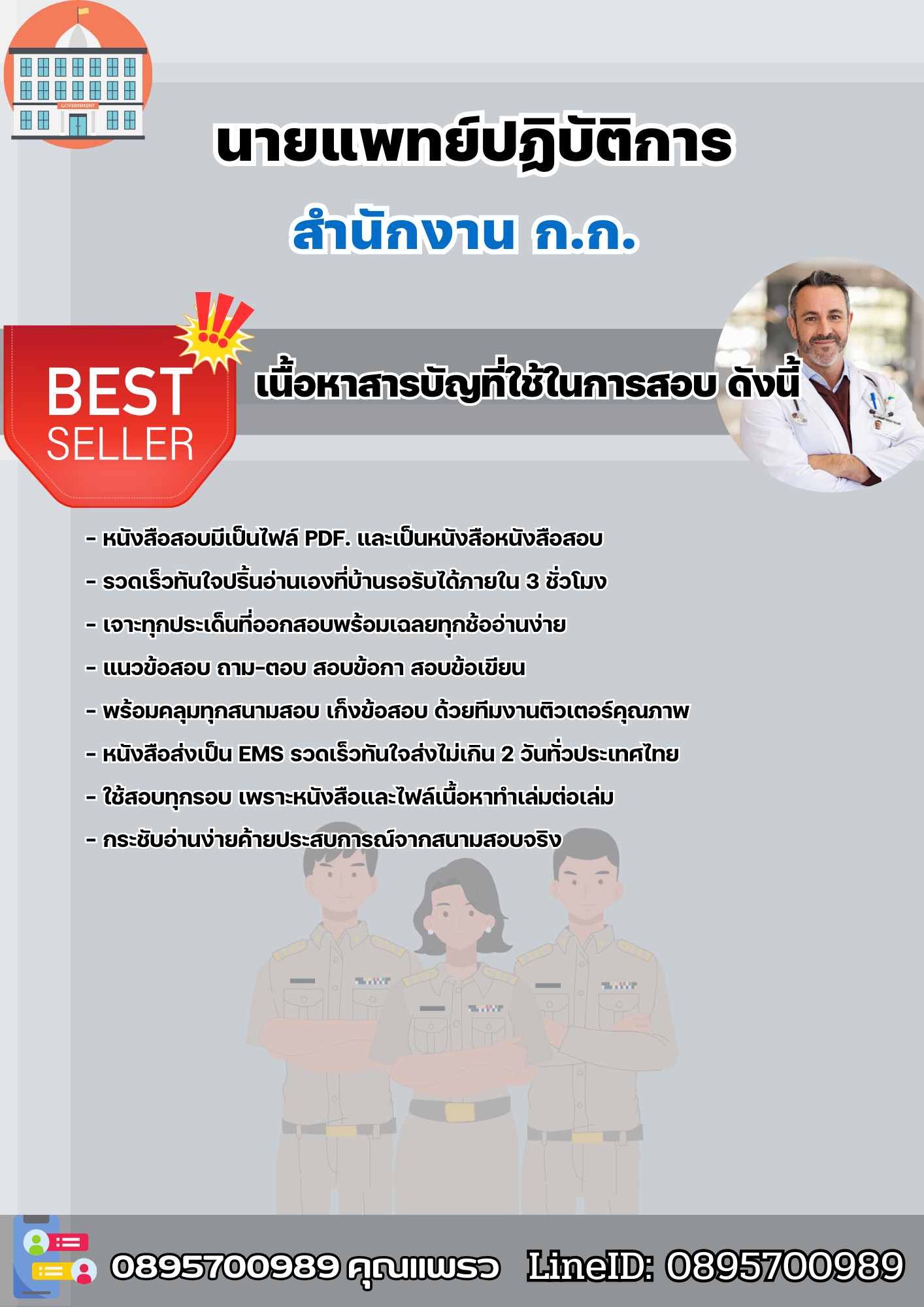 GOVERNMENT

นายแพทย์ปฏิบัติการ

สำนักงาน ก.ก.

BEST SELLER

เนื้อหาสารบัญที่ใช้ในการสอบ ดังนี้

- หนังสือสอบมีเป็นไฟล์ PDF. และเป็นหนังสือหนังสือสอบ

- รวดเร็วทันใจปริ้นอ่านเองที่บ้านรอรับได้ภายใน 3 ชั่วโมง

- เจาะทุกประเด็นที่ออกสอบพร้อมเฉลยทุกช้ออ่านง่าย

- แนวข้อสอบ ถาม-ตอบ สอบข้อกา สอบข้อเขียน

- พร้อมคลุมทุกสนามสอบ เก็งข้อสอบ ด้วยทีมงานติวเตอร์คุณภาพ

- หนังสือส่งเป็น EMS รวดเร็วทันใจส่งไม่เกิน 2 วันทั่วประเทศไทย

- ใช้สอบทุกรอบ เพราะหนังสือและไฟล์เนื้อหาทำเล่มต่อเล่ม

- กระชับอ่านง่ายค้ายประสบการณ์จากสนามสอบจริง

0895700989 คุณแพรว LineID: 0895700989